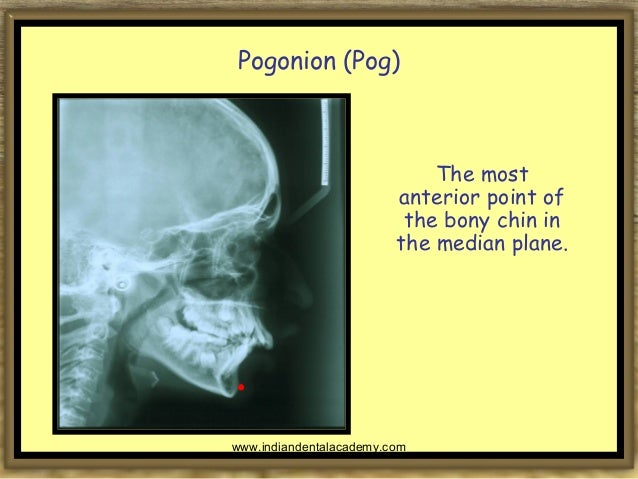 Pogonion (Pog)

The most anterior point of the bony chin in the median plane.

www.indiandentalacademy.com